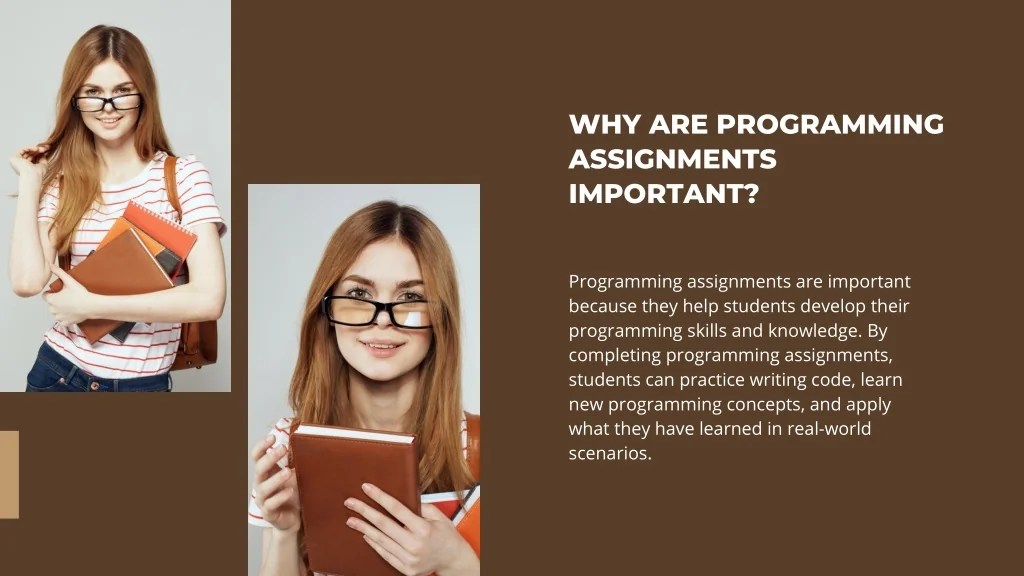 WHY ARE PROGRAMMING ASSIGNMENTS IMPORTANT?

Programming assignments are important because they help students develop their programming skills and knowledge. By completing programming assignments, students can practice writing code, learn new programming concepts, and apply what they have learned in real-world scenarios.